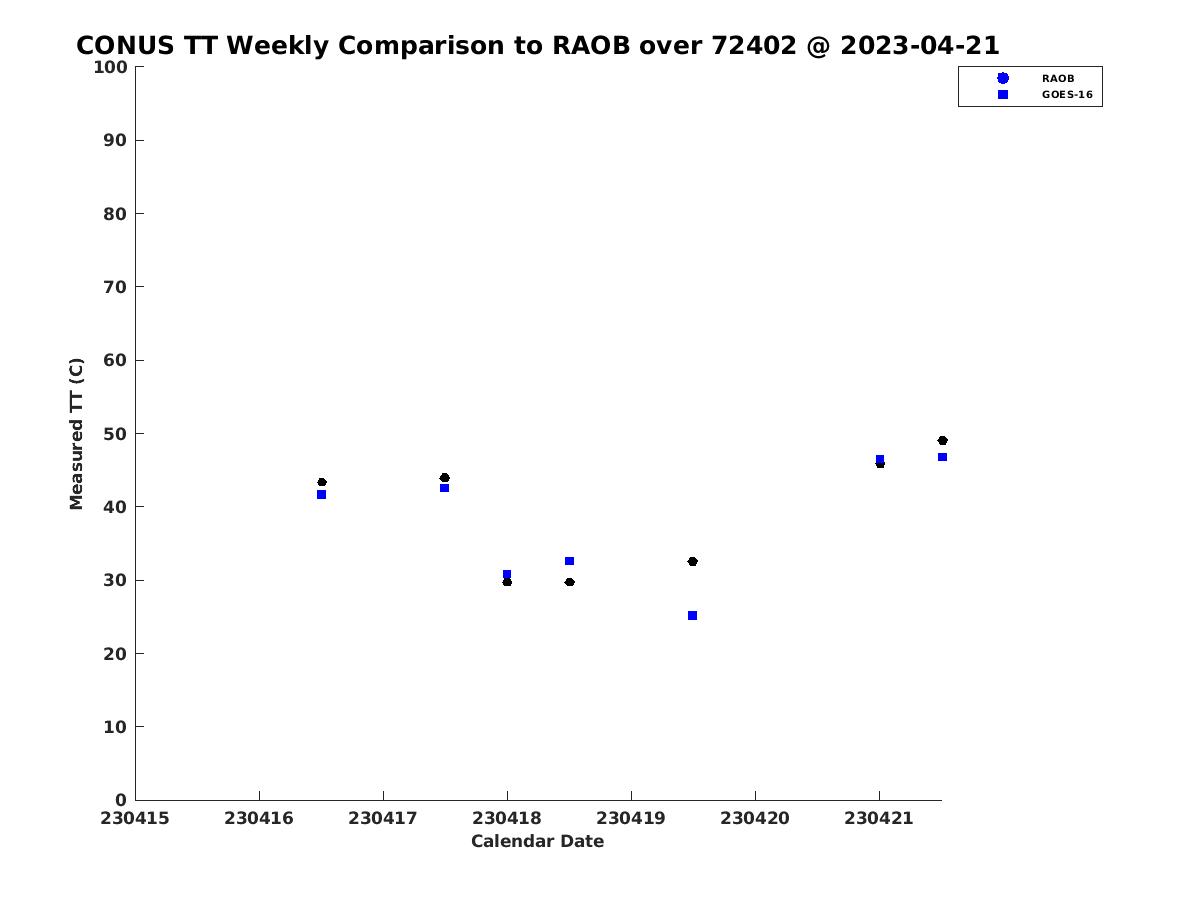 CONUS TT Weekly Comparison to RAOB over 72402 @ 2023-04-21

RAOB
GOES-16

Measured TT (C)

100
90
80
70
60
50
40
30
20
10
0

230415 230416 230417 230418 230419 230420 230421

Calendar Date